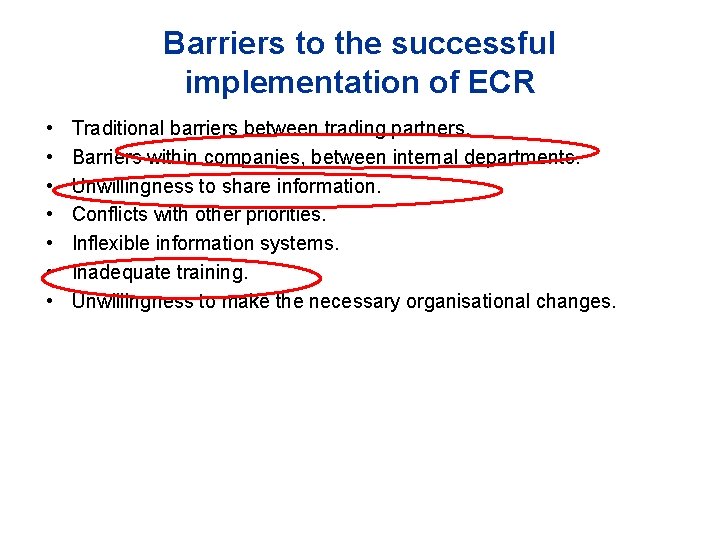 Barriers to the successful implementation of ECR

• Traditional barriers between trading partners.
• Barriers within companies, between internal departments.
• Unwillingness to share information.
• Conflicts with other priorities.
• Inflexible information systems.
• Inadequate training.
• Unwillingness to make the necessary organisational changes.